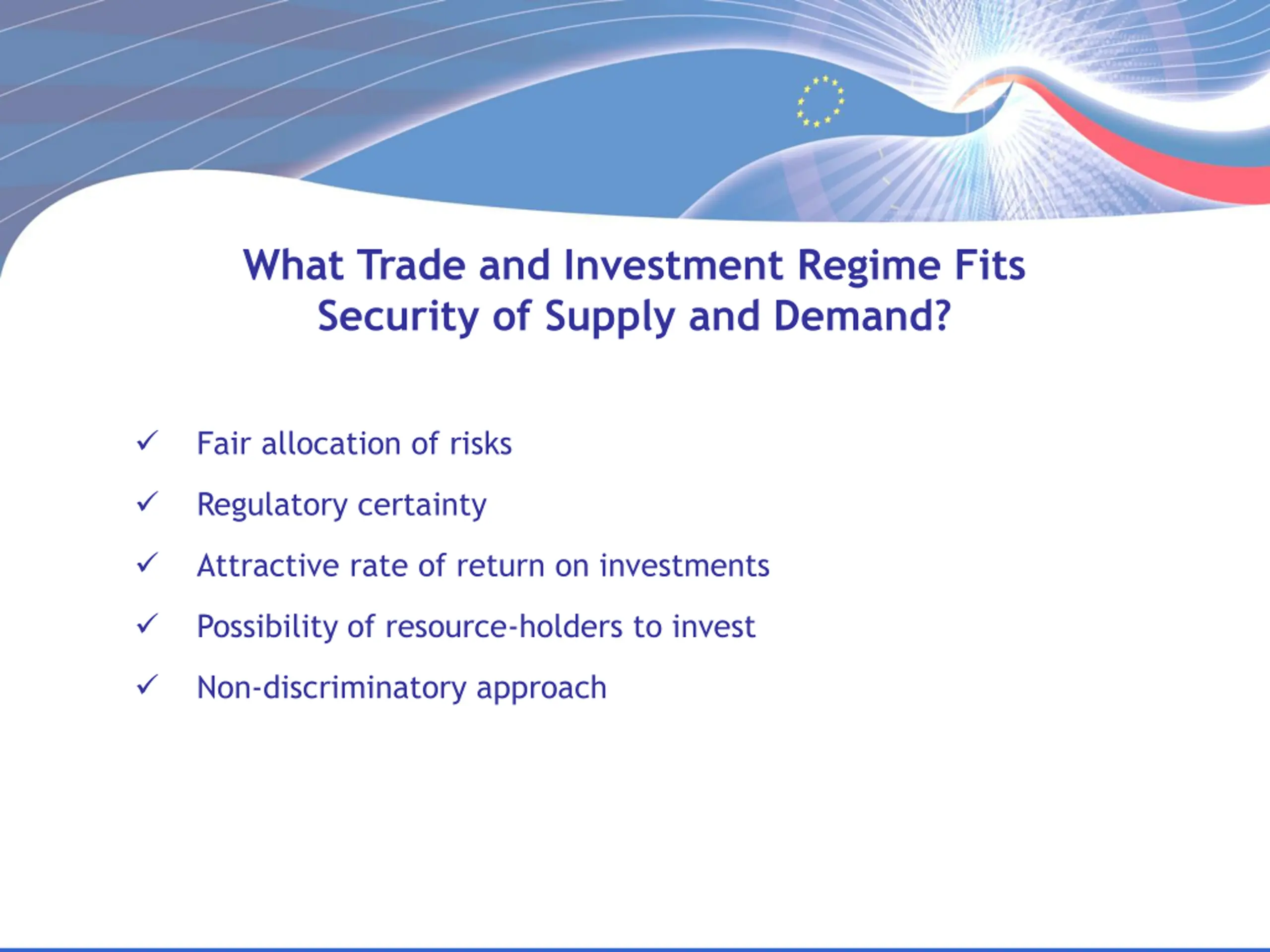 What Trade and Investment Regime Fits Security of Supply and Demand?

✓ Fair allocation of risks

✓ Regulatory certainty

✓ Attractive rate of return on investments

✓ Possibility of resource-holders to invest

✓ Non-discriminatory approach